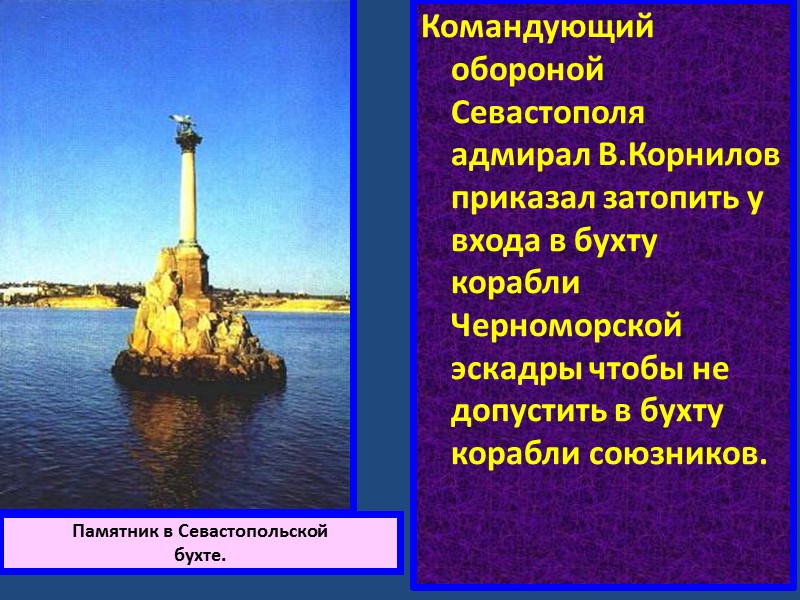 Командующий обороной Севастополя адмирал В.Корнилов приказал затопить у входа в бухту корабли Черноморской эскадры чтобы не допустить в бухту корабли союзников.

Памятник в Севастопольской бухте.